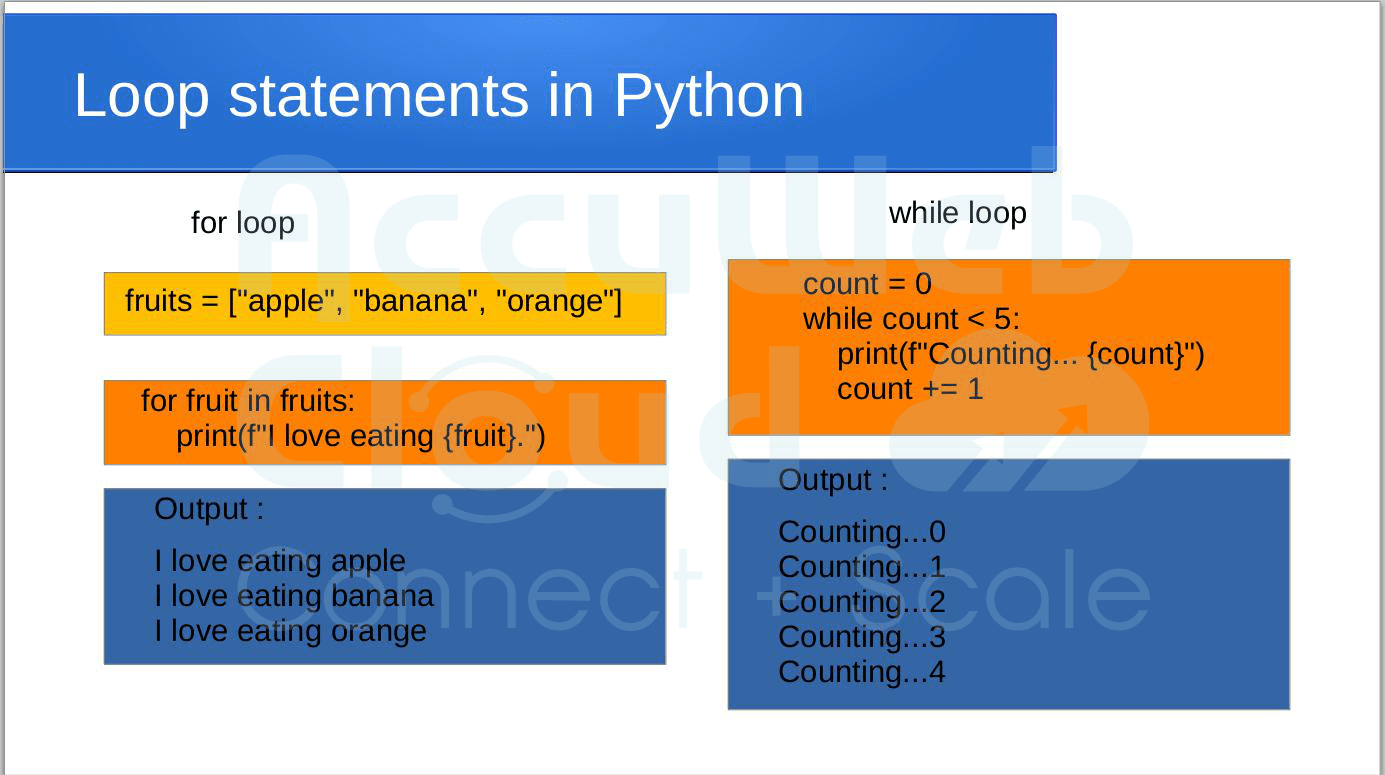 Loop statements in Python

for loop

fruits = ["apple", "banana", "orange"]

for fruit in fruits:
    print(f"I love eating {fruit}.")

Output :

I love eating apple
I love eating banana
I love eating orange

while loop

count = 0
while count < 5:
    print(f"Counting... {count}")
    count += 1

Output :

Counting...0
Counting...1
Counting...2
Counting...3
Counting...4

AccuWeb Cloud
Connect + Scale